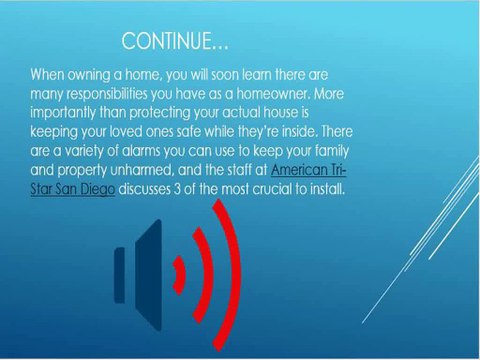 CONTINUE...

When owning a home, you will soon learn there are many responsibilities you have as a homeowner. More importantly than protecting your actual house is keeping your loved ones safe while they're inside. There are a variety of alarms you can use to keep your family and property unharmed, and the staff at American Tri-Star San Diego discusses 3 of the most crucial to install.